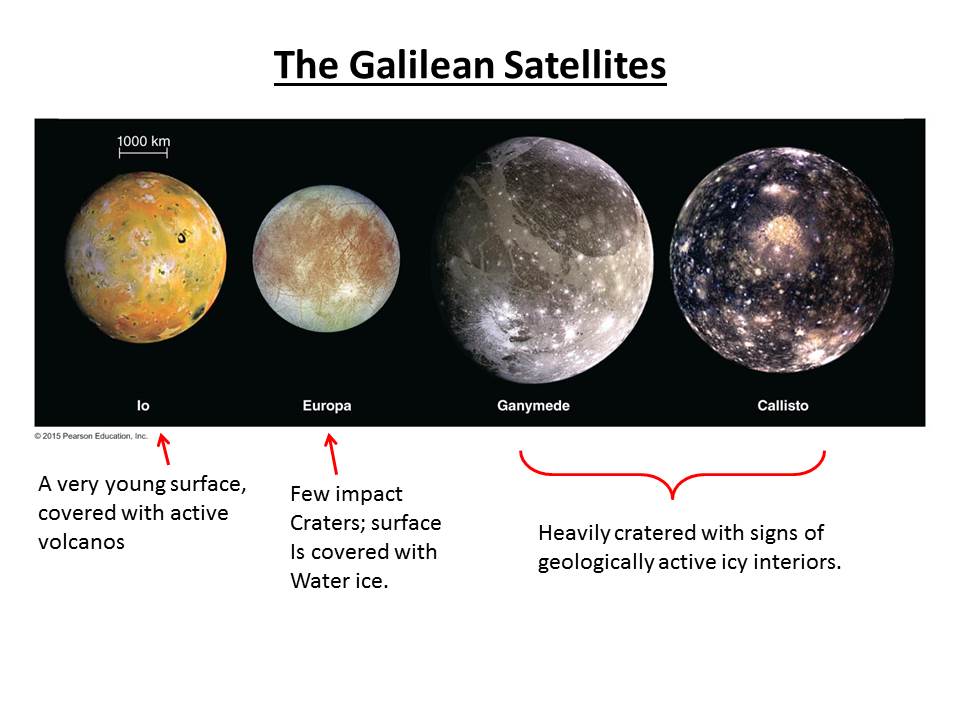 The Galilean Satellites

1000 km

Io

Europa

Ganymede

Callisto

© 2015 Pearson Education, Inc.

A very young surface, covered with active volcanos

Few impact Craters; surface Is covered with Water ice.

Heavily cratered with signs of geologically active icy interiors.